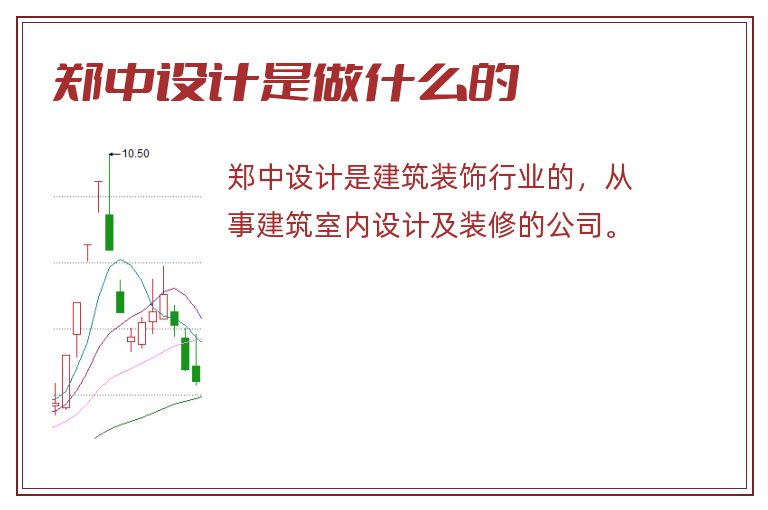 郑中设计是做什么的

10.50

郑中设计是建筑装饰行业的，从事建筑室内设计及装修的公司。